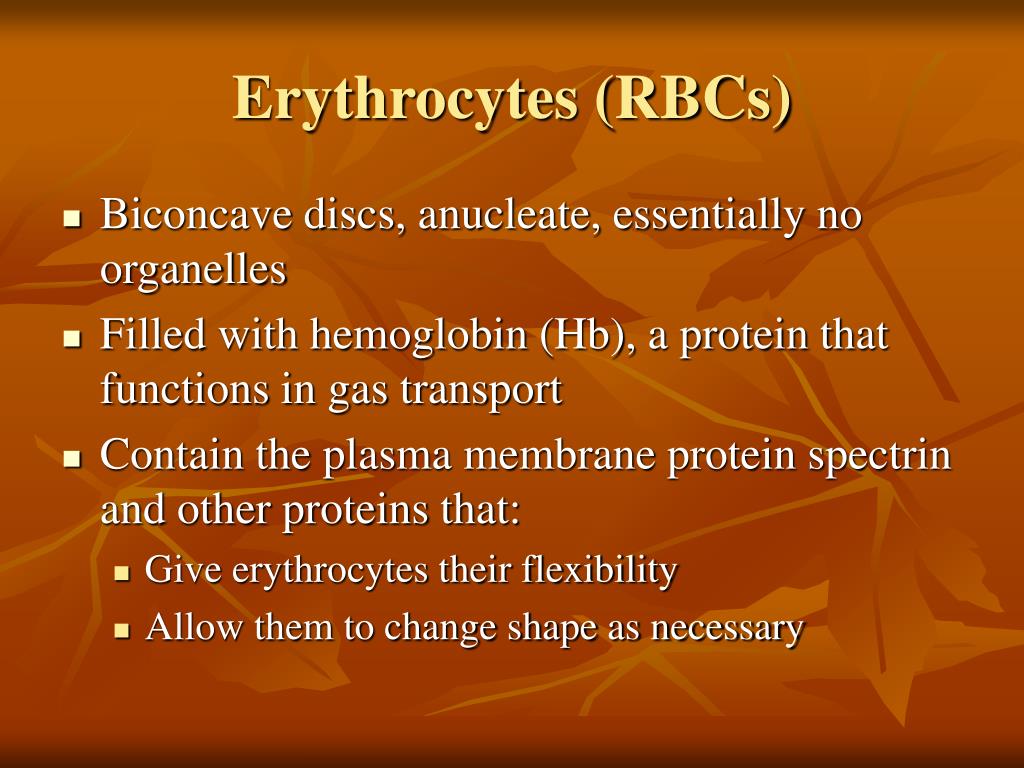 Erythrocytes (RBCs)

- Biconcave discs, anucleate, essentially no organelles
- Filled with hemoglobin (Hb), a protein that functions in gas transport
- Contain the plasma membrane protein spectrin and other proteins that:
  - Give erythrocytes their flexibility
  - Allow them to change shape as necessary